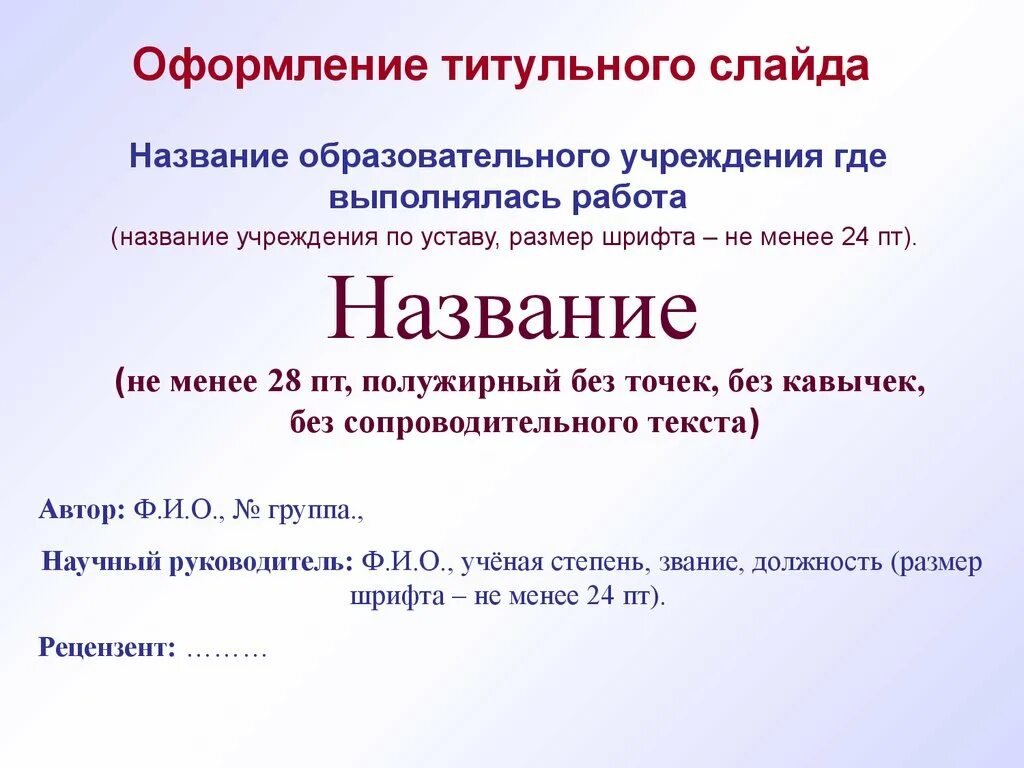 Оформление титульного слайда

Название образовательного учреждения где выполнялась работа
(название учреждения по уставу, размер шрифта – не менее 24 пт).

Название

(не менее 28 пт, полужирный без точек, без кавычек, без сопроводительного текста)

Автор: Ф.И.О., № группа.,

Научный руководитель: Ф.И.О., учёная степень, звание, должность (размер шрифта – не менее 24 пт).

Рецензент: ………